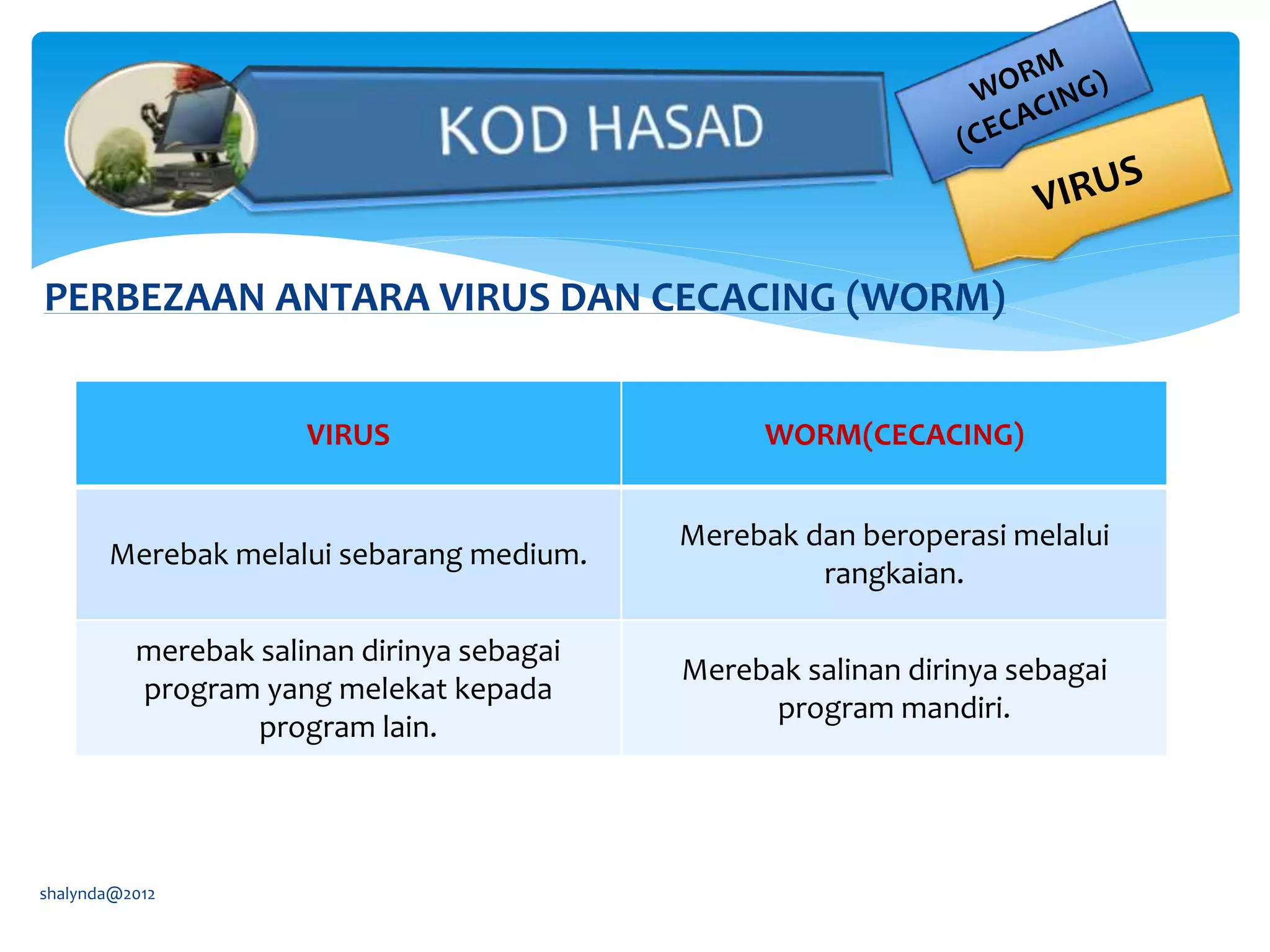 KOD HASAD

WORM
(CECACING)

VIRUS

PERBEZAAN ANTARA VIRUS DAN CECACING (WORM)

| VIRUS | WORM(CECACING) |
|---|---|
| Merebak melalui sebarang medium. | Merebak dan beroperasi melalui rangkaian. |
| merebak salinan dirinya sebagai program yang melekat kepada program lain. | Merebak salinan dirinya sebagai program mandiri. |

shalynda@2012